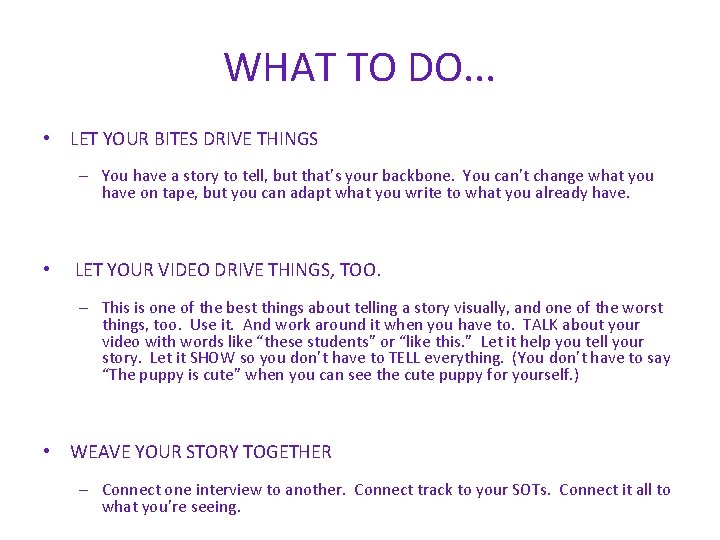 WHAT TO DO…

• LET YOUR BITES DRIVE THINGS

– You have a story to tell, but that's your backbone. You can't change what you have on tape, but you can adapt what you write to what you already have.

• LET YOUR VIDEO DRIVE THINGS, TOO.

– This is one of the best things about telling a story visually, and one of the worst things, too. Use it. And work around it when you have to. TALK about your video with words like "these students" or "like this." Let it help you tell your story. Let it SHOW so you don't have to TELL everything. (You don't have to say "The puppy is cute" when you can see the cute puppy for yourself.)

• WEAVE YOUR STORY TOGETHER

– Connect one interview to another. Connect track to your SOTs. Connect it all to what you're seeing.